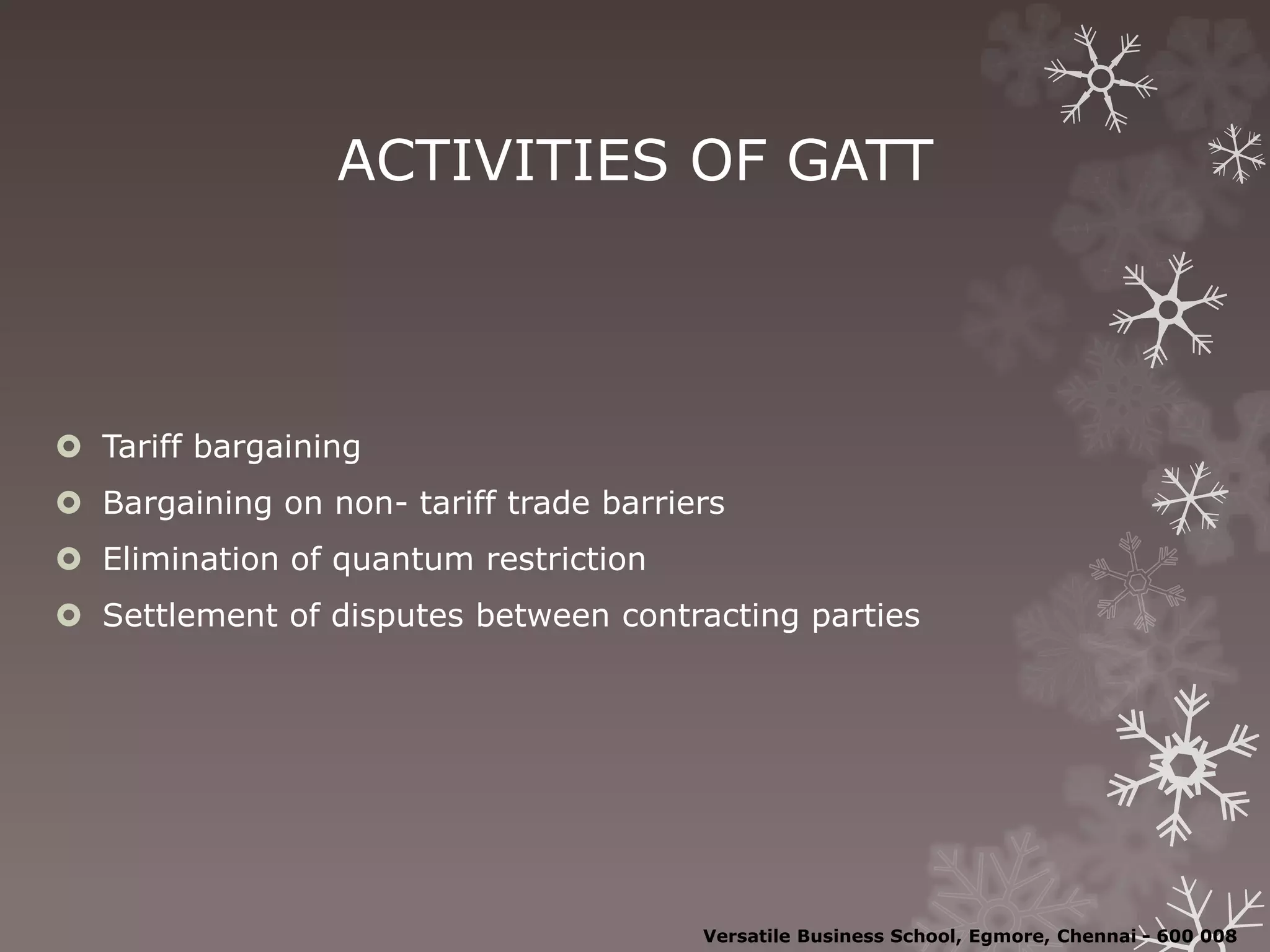 ACTIVITIES OF GATT

Tariff bargaining
Bargaining on non- tariff trade barriers
Elimination of quantum restriction
Settlement of disputes between contracting parties

Versatile Business School, Egmore, Chennai - 600 008